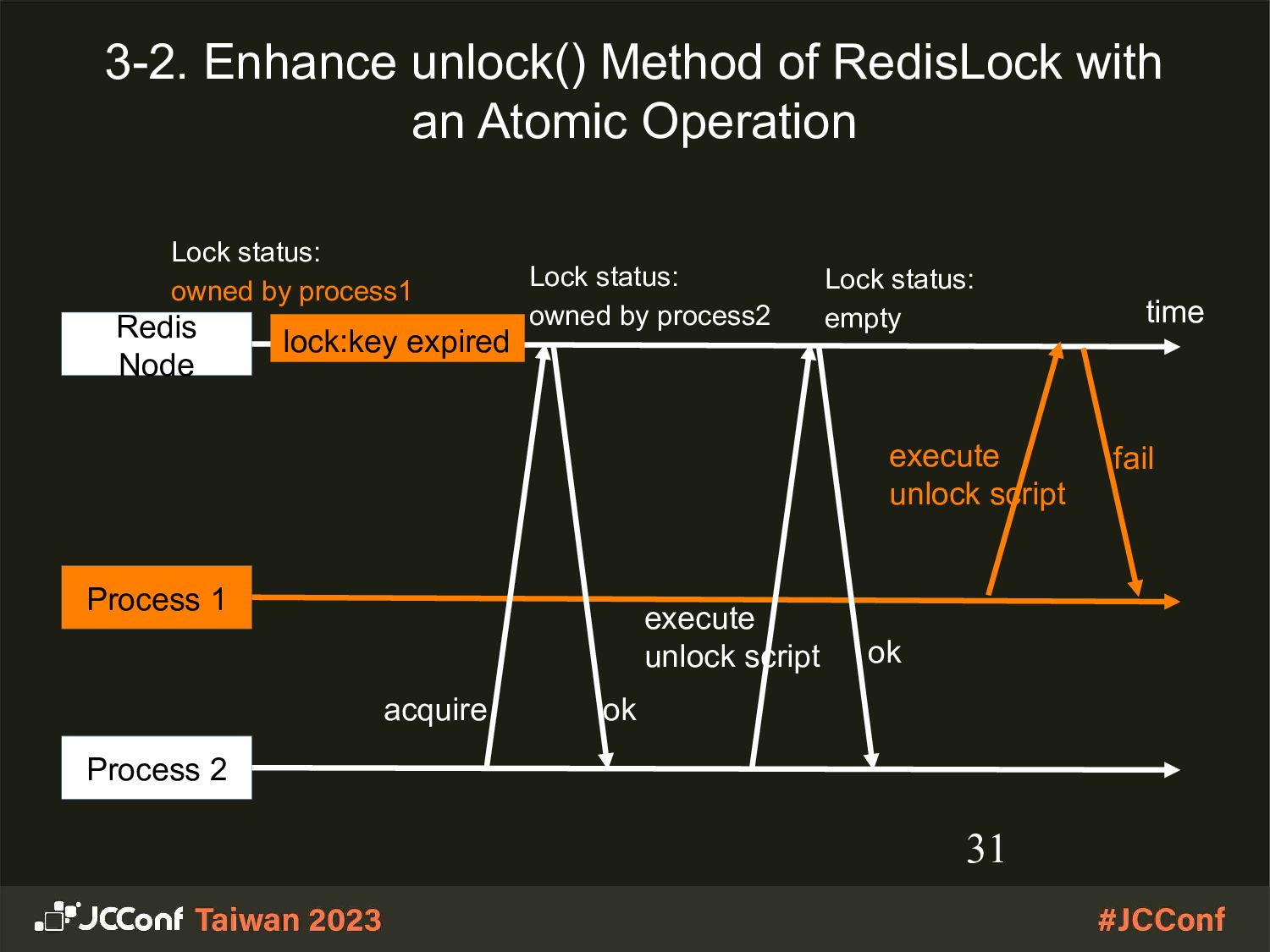 3-2. Enhance unlock() Method of RedisLock with an Atomic Operation

Lock status:
owned by process1

Lock status:
owned by process2

Lock status:
empty

time

Redis Node

lock:key expired

execute
unlock script

fail

Process 1

execute
unlock script

ok

acquire

ok

Process 2

31

JCConf Taiwan 2023

#JCConf